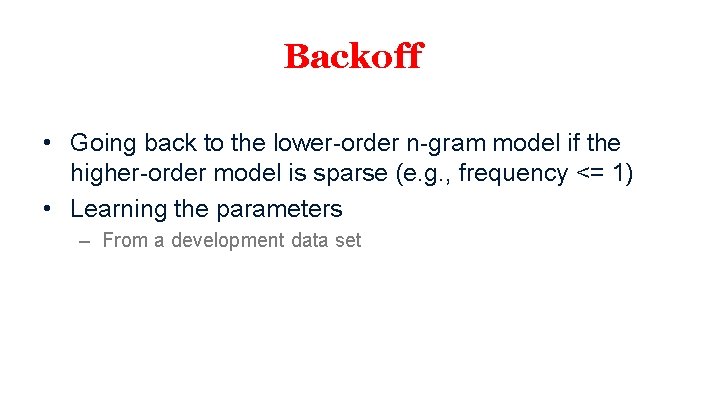 Backoff

• Going back to the lower-order n-gram model if the higher-order model is sparse (e.g., frequency <= 1)
• Learning the parameters
– From a development data set